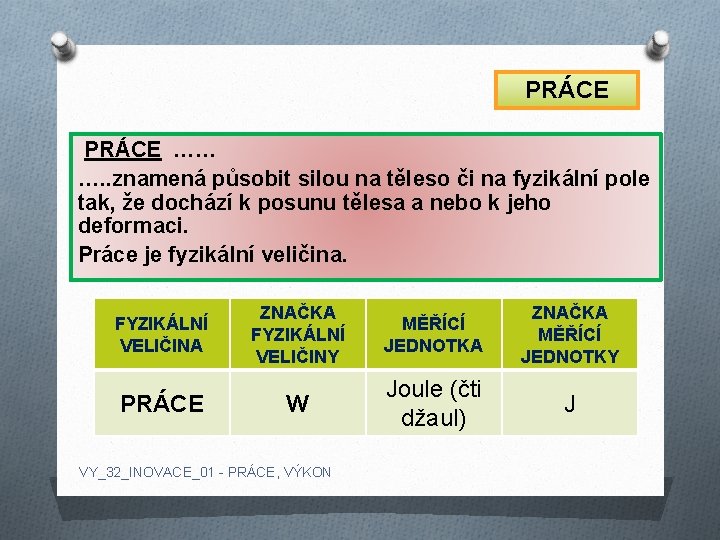 PRÁCE

PRÁCE ……

…..znamená působit silou na těleso či na fyzikální pole tak, že dochází k posunu tělesa a nebo k jeho deformaci.

Práce je fyzikální veličina.

| FYZIKÁLNÍ VELIČINA | ZNAČKA FYZIKÁLNÍ VELIČINY | MĚŘÍCÍ JEDNOTKA | ZNAČKA MĚŘÍCÍ JEDNOTKY |
|---|---|---|---|
| PRÁCE | W | Joule (čti džaul) | J |

VY_32_INOVACE_01 - PRÁCE, VÝKON